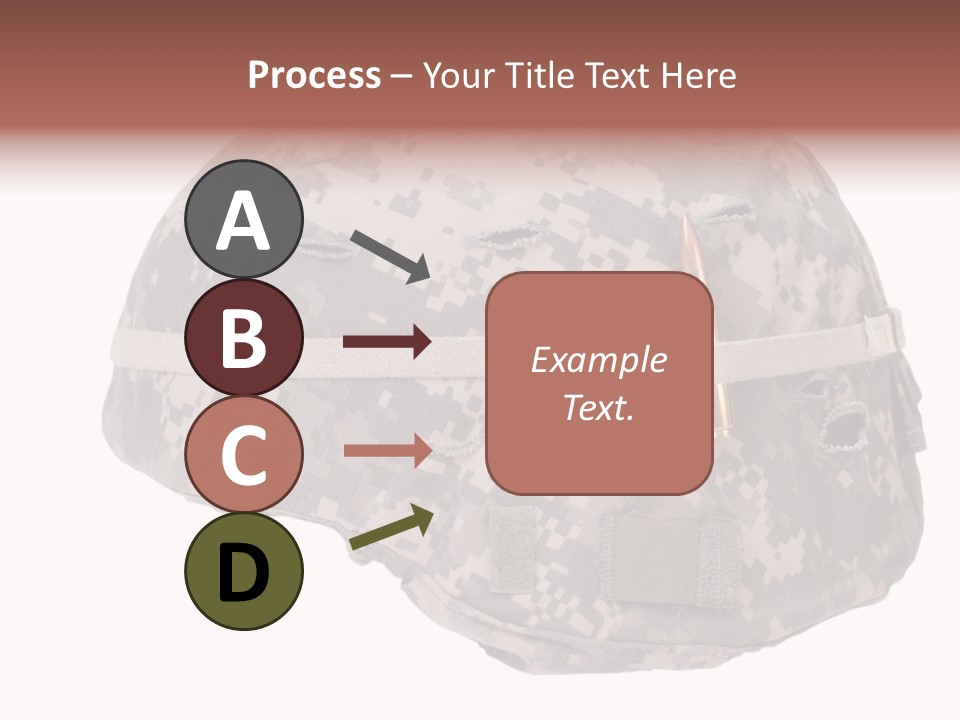 Process – Your Title Text Here

A

B

C

D

Example Text.